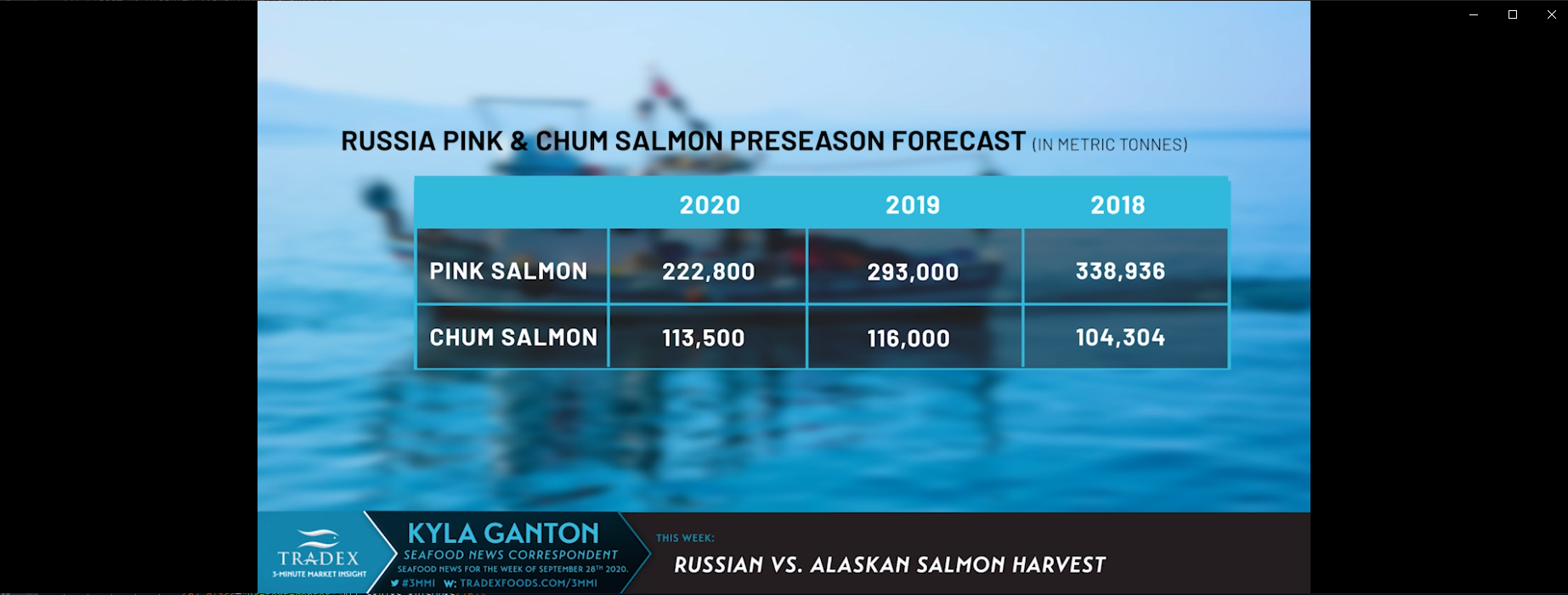 RUSSIA PINK & CHUM SALMON PRESEASON FORECAST (IN METRIC TONNES)

|  | 2020 | 2019 | 2018 |
|---|---|---|---|
| PINK SALMON | 222,800 | 293,000 | 338,936 |
| CHUM SALMON | 113,500 | 116,000 | 104,304 |

TRADEX
3-MINUTE MARKET INSIGHT

KYLA GANTON
SEAFOOD NEWS CORRESPONDENT
SEAFOOD NEWS FOR THE WEEK OF SEPTEMBER 28TH 2020.
#3MMI W: TRADEXFOODS.COM/3MMI

THIS WEEK:
RUSSIAN VS. ALASKAN SALMON HARVEST